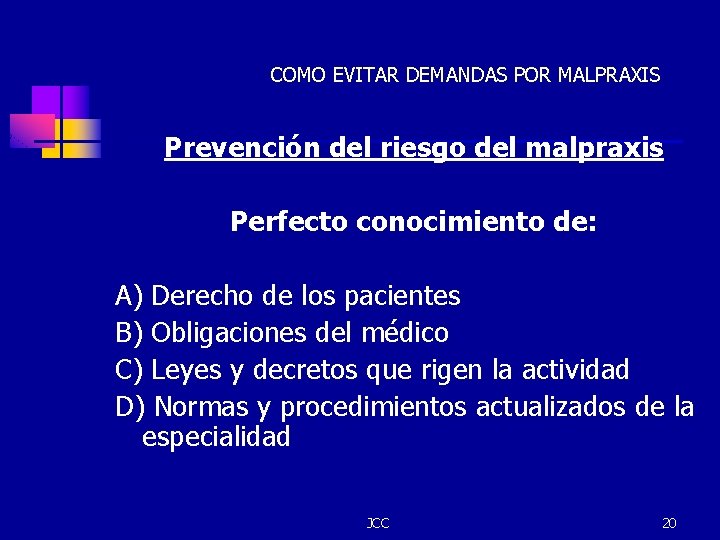 COMO EVITAR DEMANDAS POR MALPRAXIS

Prevención del riesgo del malpraxis

Perfecto conocimiento de:

A) Derecho de los pacientes
B) Obligaciones del médico
C) Leyes y decretos que rigen la actividad
D) Normas y procedimientos actualizados de la especialidad

JCC

20